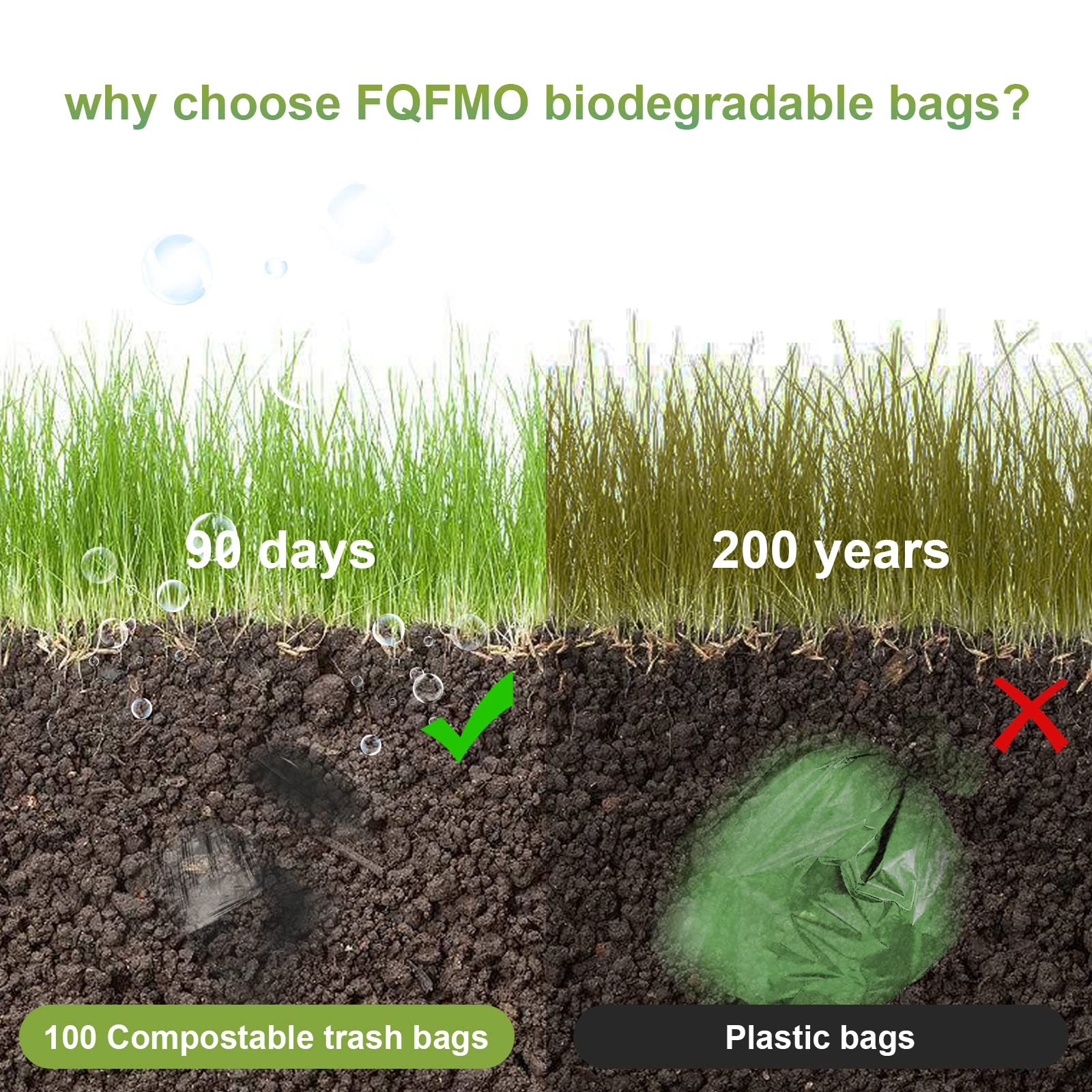 why choose FQFMO biodegradable bags?

90 days

200 years

100 Compostable trash bags

Plastic bags